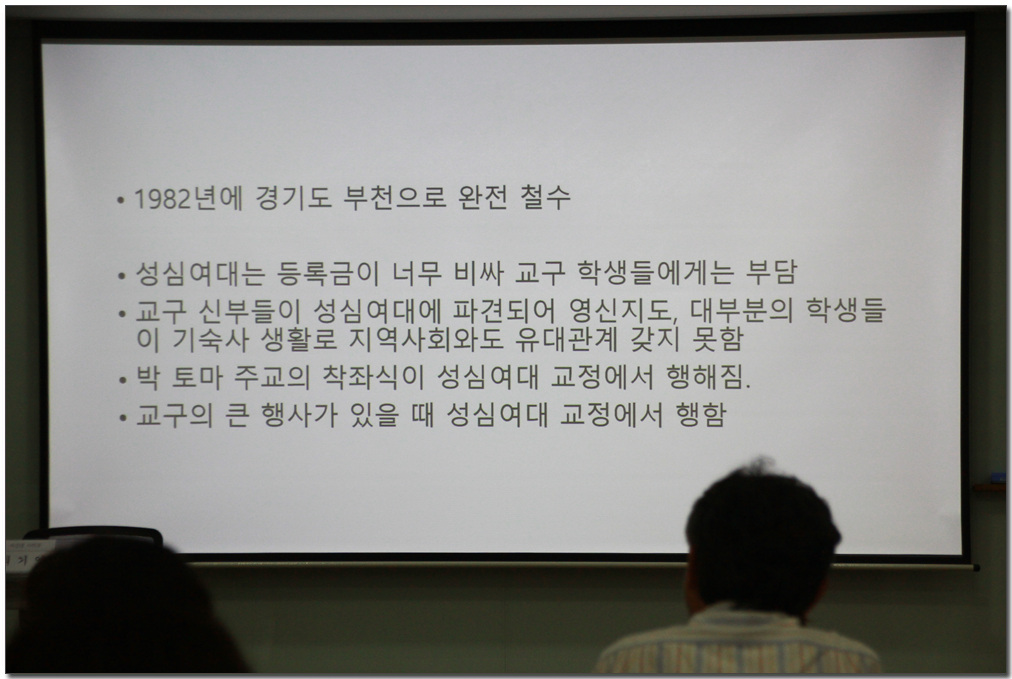 • 1982년에 경기도 부천으로 완전 철수

• 성심여대는 등록금이 너무 비싸 교구 학생들에게는 부담
• 교구 신부들이 성심여대에 파견되어 영신지도, 대부분의 학생들이 기숙사 생활로 지역사회와도 유대관계 갖지 못함
• 박 토마 주교의 착좌식이 성심여대 교정에서 행해짐.
• 교구의 큰 행사가 있을 때 성심여대 교정에서 행함